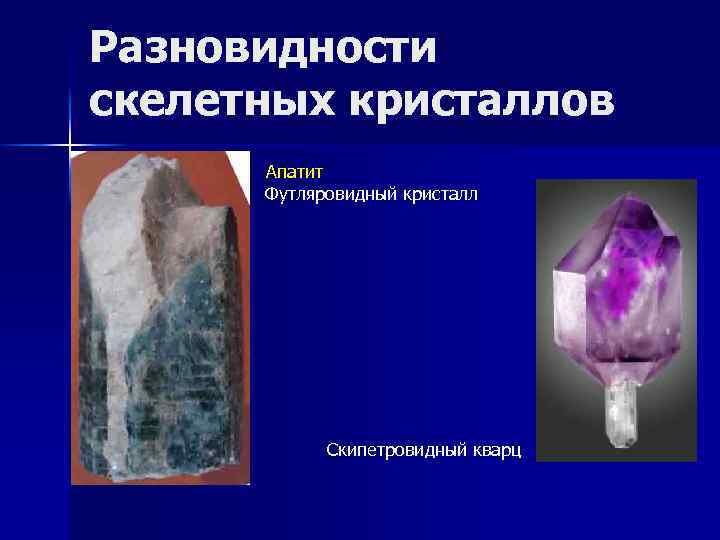 Разновидности скелетных кристаллов

Апатит
Футляровидный кристалл

Скипетровидный кварц